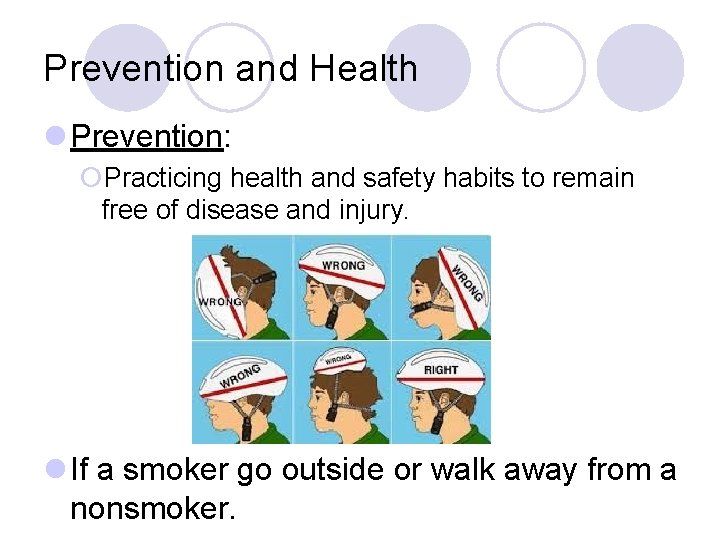 Prevention and Health

Prevention:

Practicing health and safety habits to remain free of disease and injury.

WRONG

WRONG

WRONG

WRONG

WRONG

RIGHT

If a smoker go outside or walk away from a nonsmoker.